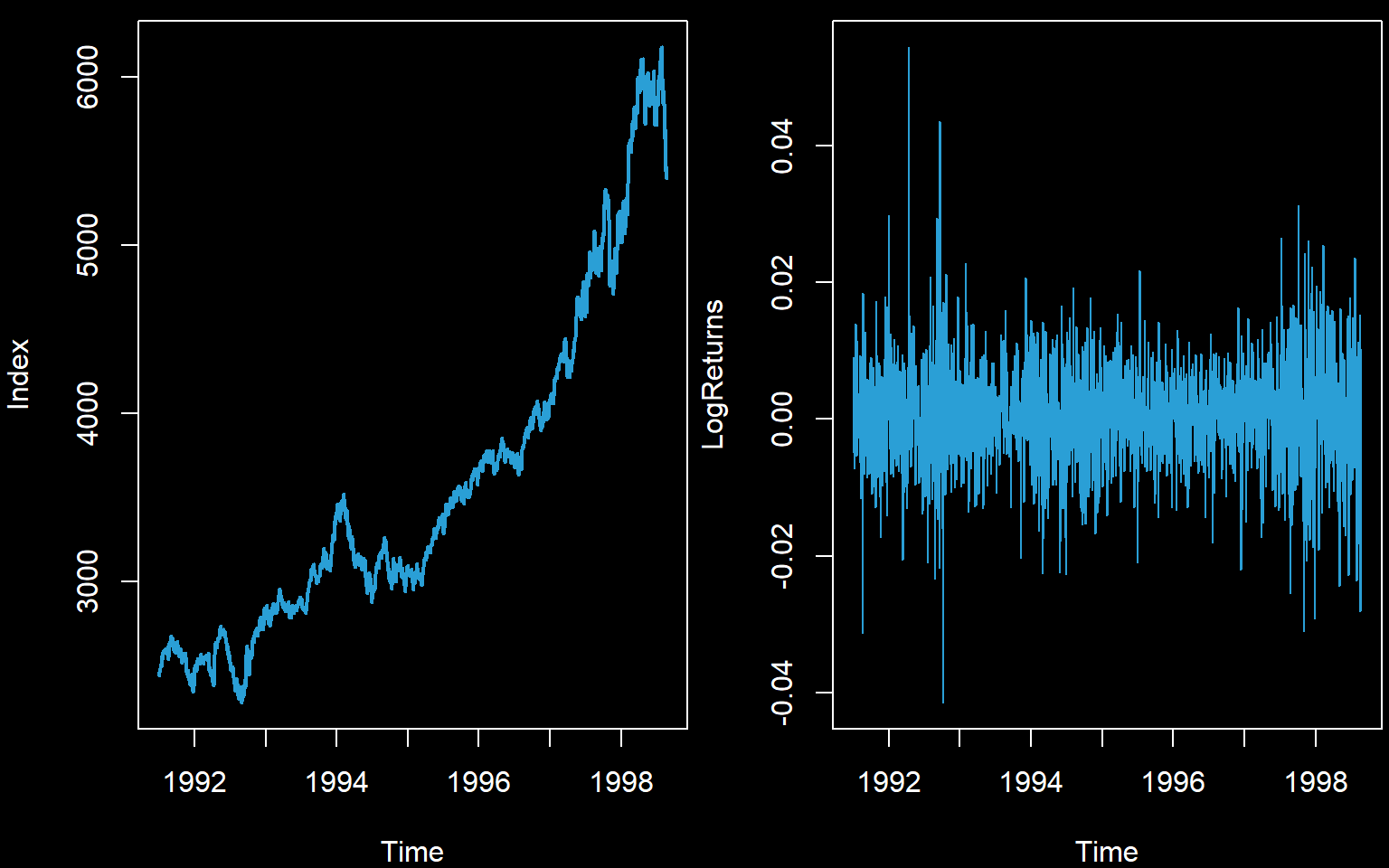 Index

6000
5000
4000
3000

1992
1994
1996
1998

Time

LogReturns

0.04
0.02
0.00
-0.02
-0.04

1992
1994
1996
1998

Time